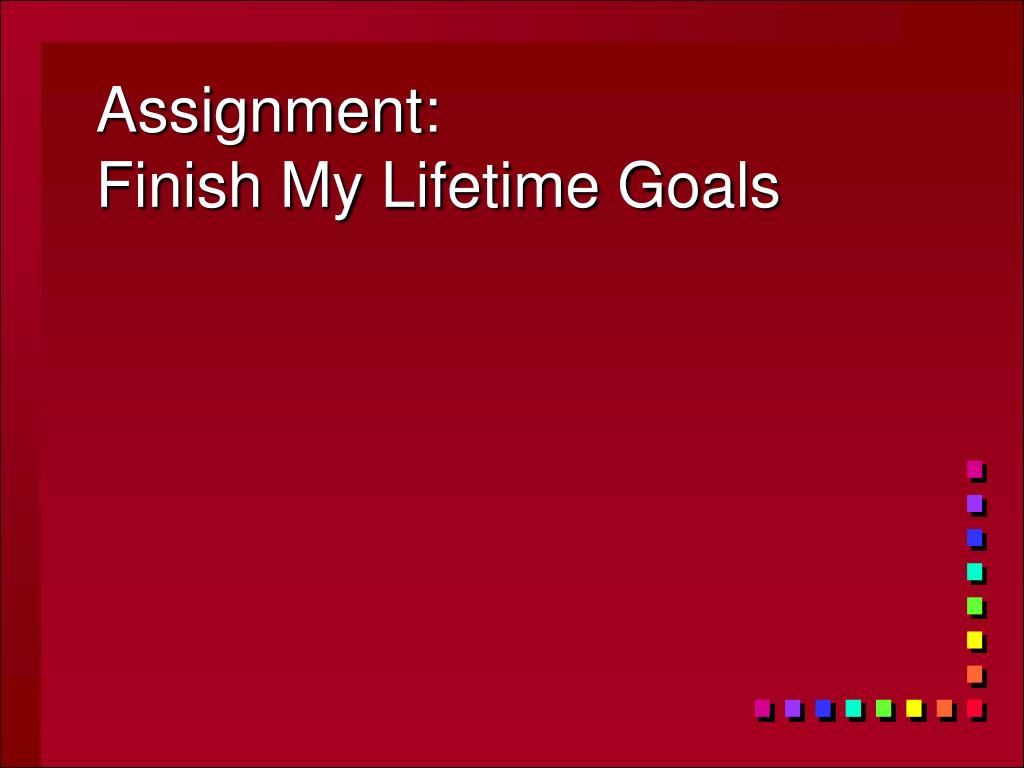 Assignment:
Finish My Lifetime Goals